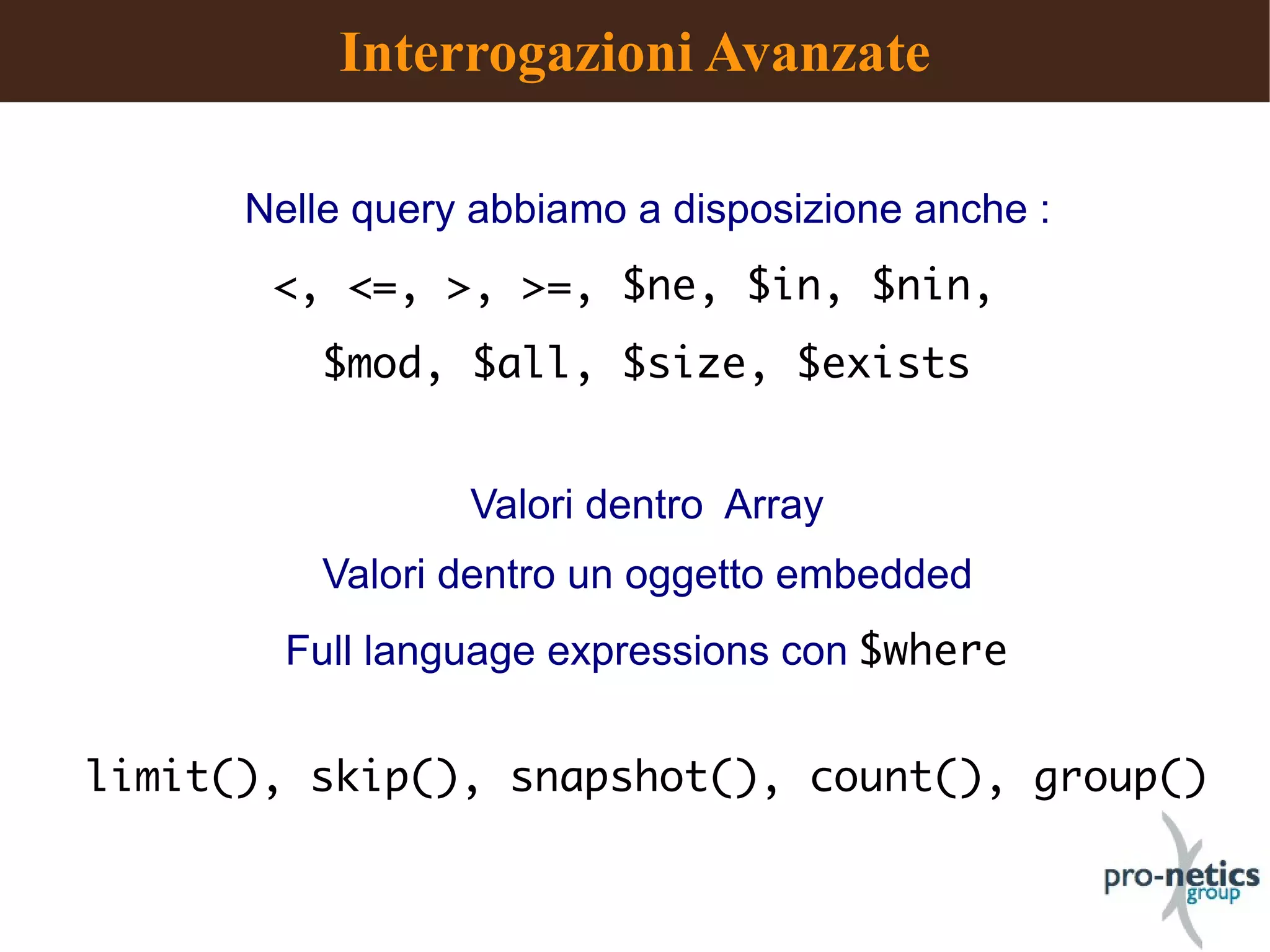 Interrogazioni Avanzate

Nelle query abbiamo a disposizione anche :

<, <=, >, >=, \$ne, \$in, \$nin, \$mod, \$all, \$size, \$exists

Valori dentro Array

Valori dentro un oggetto embedded

Full language expressions con \$where

limit(), skip(), snapshot(), count(), group()

pro-netics group